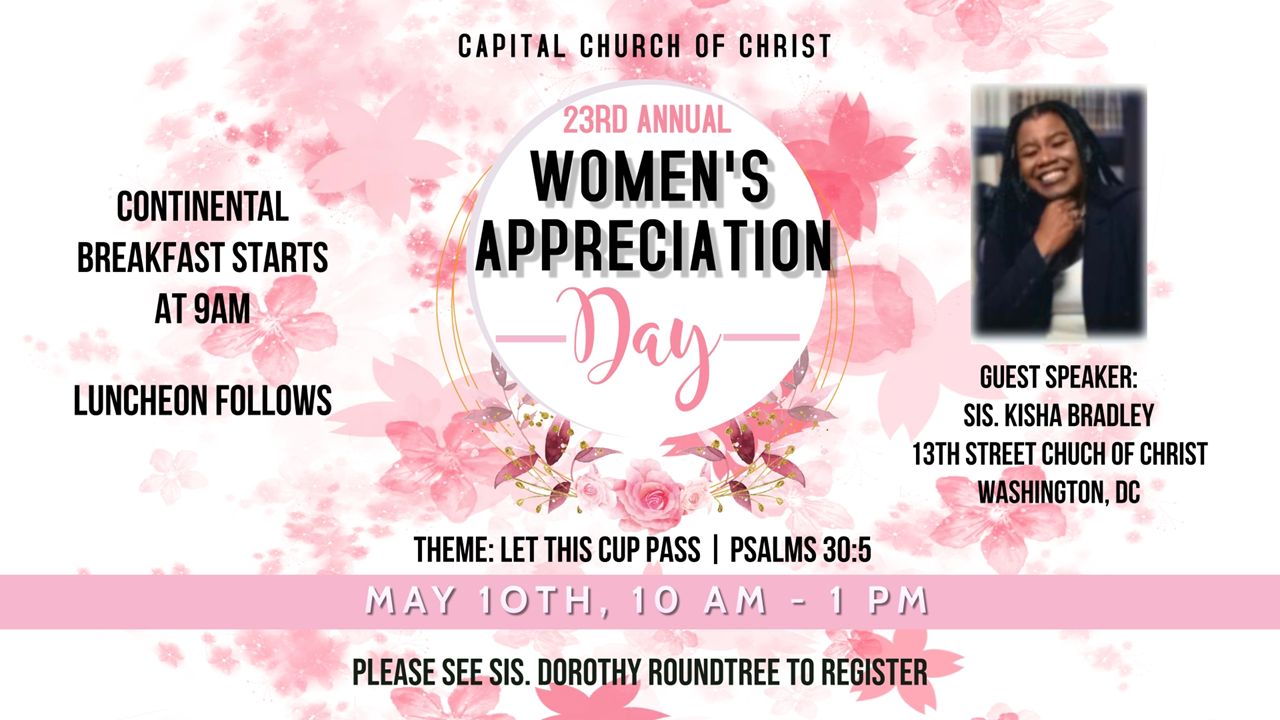 CAPITAL CHURCH OF CHRIST

23RD ANNUAL
WOMEN'S
APPRECIATION
Day

CONTINENTAL BREAKFAST STARTS AT 9AM

LUNCHEON FOLLOWS

GUEST SPEAKER:
SIS. KISHA BRADLEY
13TH STREET CHUCH OF CHRIST
WASHINGTON, DC

THEME: LET THIS CUP PASS | PSALMS 30:5

MAY 10TH, 10 AM - 1 PM

PLEASE SEE SIS. DOROTHY ROUNDTREE TO REGISTER